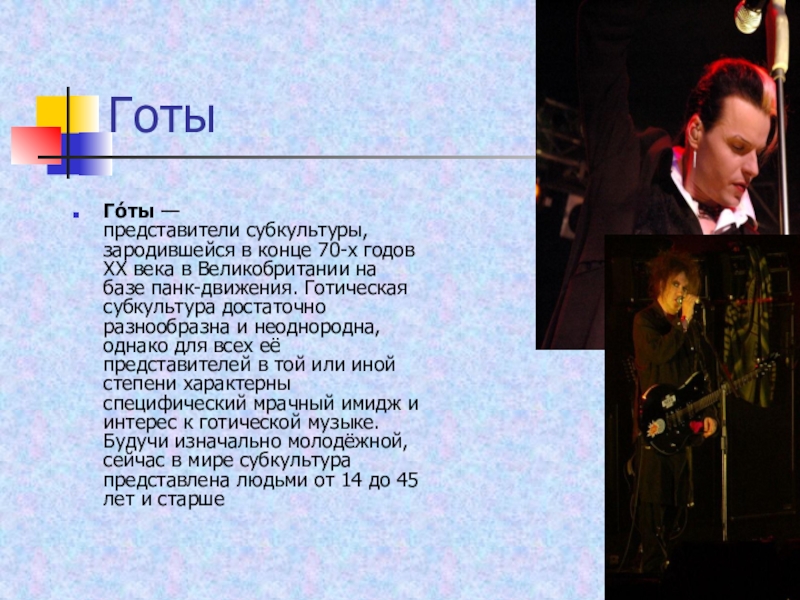 Готы

Го́ты — представители субкультуры, зародившейся в конце 70-х годов XX века в Великобритании на базе панк-движения. Готическая субкультура достаточно разнообразна и неоднородна, однако для всех её представителей в той или иной степени характерны специфический мрачный имидж и интерес к готической музыке. Будучи изначально молодёжной, сейчас в мире субкультура представлена людьми от 14 до 45 лет и старше